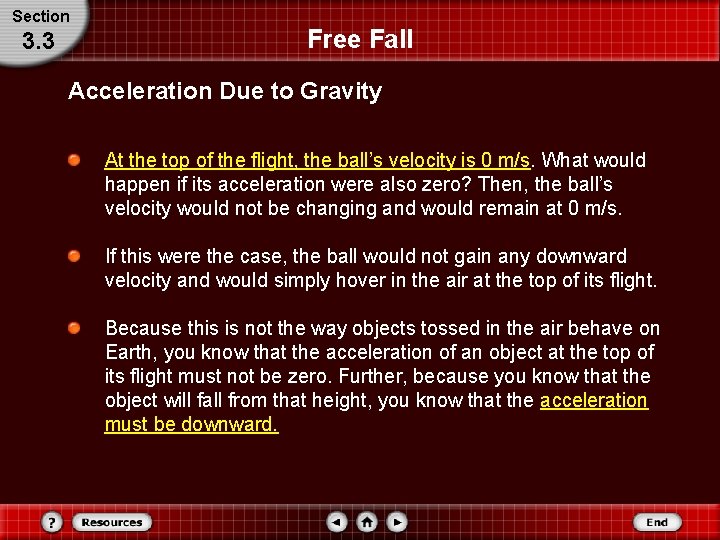 Section
3.3

Free Fall

Acceleration Due to Gravity

At the top of the flight, the ball's velocity is 0 m/s. What would happen if its acceleration were also zero? Then, the ball's velocity would not be changing and would remain at 0 m/s.

If this were the case, the ball would not gain any downward velocity and would simply hover in the air at the top of its flight.

Because this is not the way objects tossed in the air behave on Earth, you know that the acceleration of an object at the top of its flight must not be zero. Further, because you know that the object will fall from that height, you know that the acceleration must be downward.

?
Resources
End